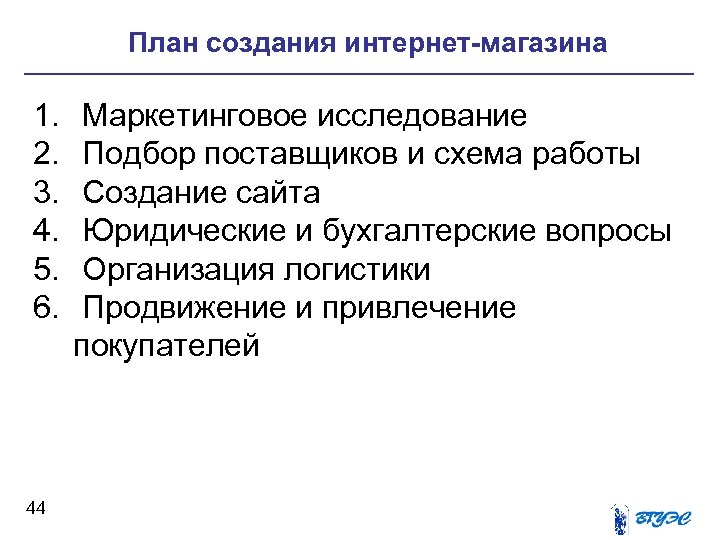 План создания интернет-магазина

1. Маркетинговое исследование
2. Подбор поставщиков и схема работы
3. Создание сайта
4. Юридические и бухгалтерские вопросы
5. Организация логистики
6. Продвижение и привлечение покупателей

44

ВГУЭС